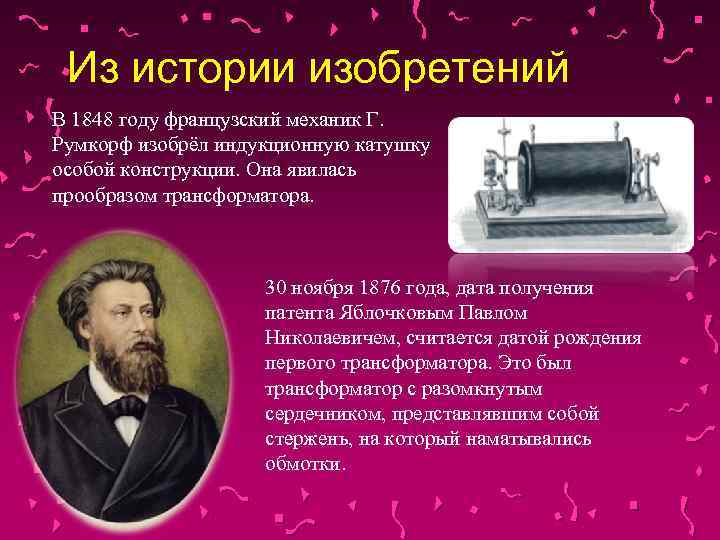 Из истории изобретений

В 1848 году французский механик Г. Румкорф изобрёл индукционную катушку особой конструкции. Она явилась прообразом трансформатора.

30 ноября 1876 года, дата получения патента Яблочковым Павлом Николаевичем, считается датой рождения первого трансформатора. Это был трансформатор с разомкнутым сердечником, представлявшим собой стержень, на который наматывались обмотки.